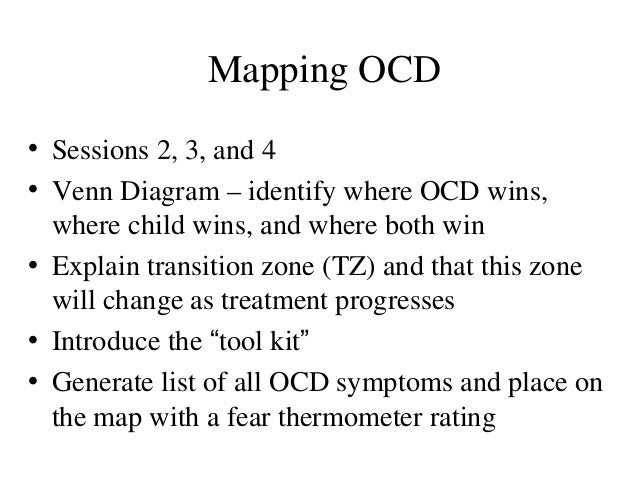 Mapping OCD

• Sessions 2, 3, and 4
• Venn Diagram – identify where OCD wins, where child wins, and where both win
• Explain transition zone (TZ) and that this zone will change as treatment progresses
• Introduce the “tool kit”
• Generate list of all OCD symptoms and place on the map with a fear thermometer rating